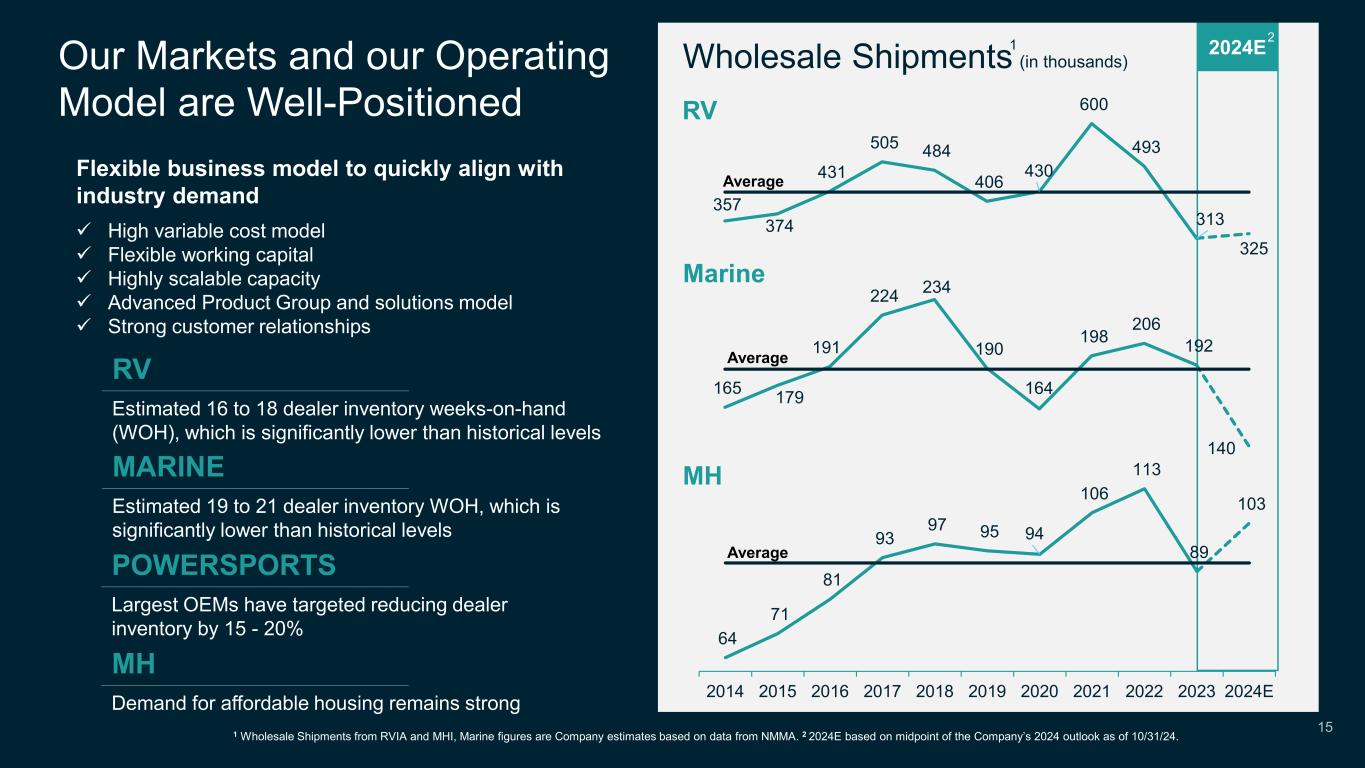 Our Markets and our Operating Model are Well-Positioned

Flexible business model to quickly align with industry demand

✓ High variable cost model
✓ Flexible working capital
✓ Highly scalable capacity
✓ Advanced Product Group and solutions model
✓ Strong customer relationships

RV

Estimated 16 to 18 dealer inventory weeks-on-hand (WOH), which is significantly lower than historical levels

MARINE

Estimated 19 to 21 dealer inventory WOH, which is significantly lower than historical levels

POWERSPORTS

Largest OEMs have targeted reducing dealer inventory by 15 - 20%

MH

Demand for affordable housing remains strong

Wholesale Shipments$^1$ (in thousands)

2024E$^2$

RV

Average

357 374 431 505 484 406 430 600 493 313 325

Marine

Average

165 179 191 224 234 190 164 198 206 192 140

MH

Average

64 71 81 93 97 95 94 106 113 89 103

2014 2015 2016 2017 2018 2019 2020 2021 2022 2023 2024E

$^1$ Wholesale Shipments from RVIA and MHI, Marine figures are Company estimates based on data from NMMA. $^2$ 2024E based on midpoint of the Company's 2024 outlook as of 10/31/24.

15